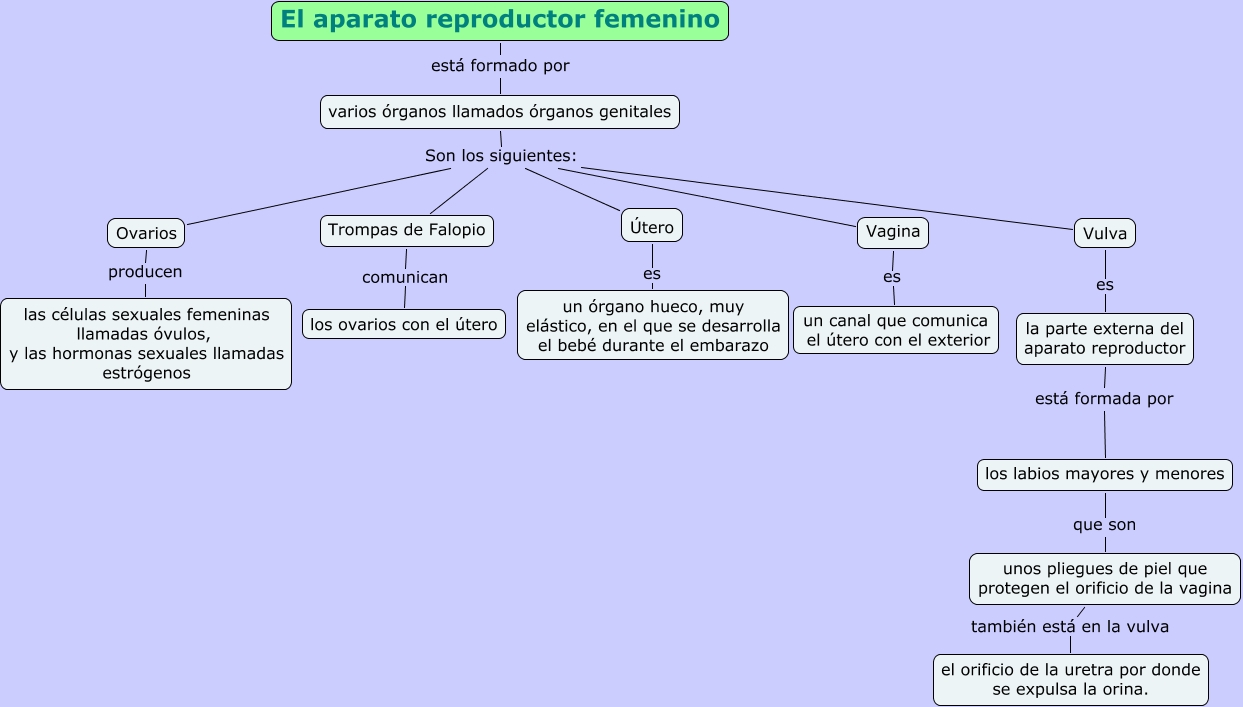 El aparato reproductor femenino

está formado por

varios órganos llamados órganos genitales

Son los siguientes:

Ovarios

producen

las células sexuales femeninas llamadas óvulos,
y las hormonas sexuales llamadas estrógenos

Trompas de Falopio

comunican

los ovarios con el útero

Útero

es

un órgano hueco, muy elástico, en el que se desarrolla el bebé durante el embarazo

Vagina

es

un canal que comunica el útero con el exterior

Vulva

es

la parte externa del aparato reproductor

está formada por

los labios mayores y menores

que son

unos pliegues de piel que protegen el orificio de la vagina

también está en la vulva

el orificio de la uretra por donde se expulsa la orina.